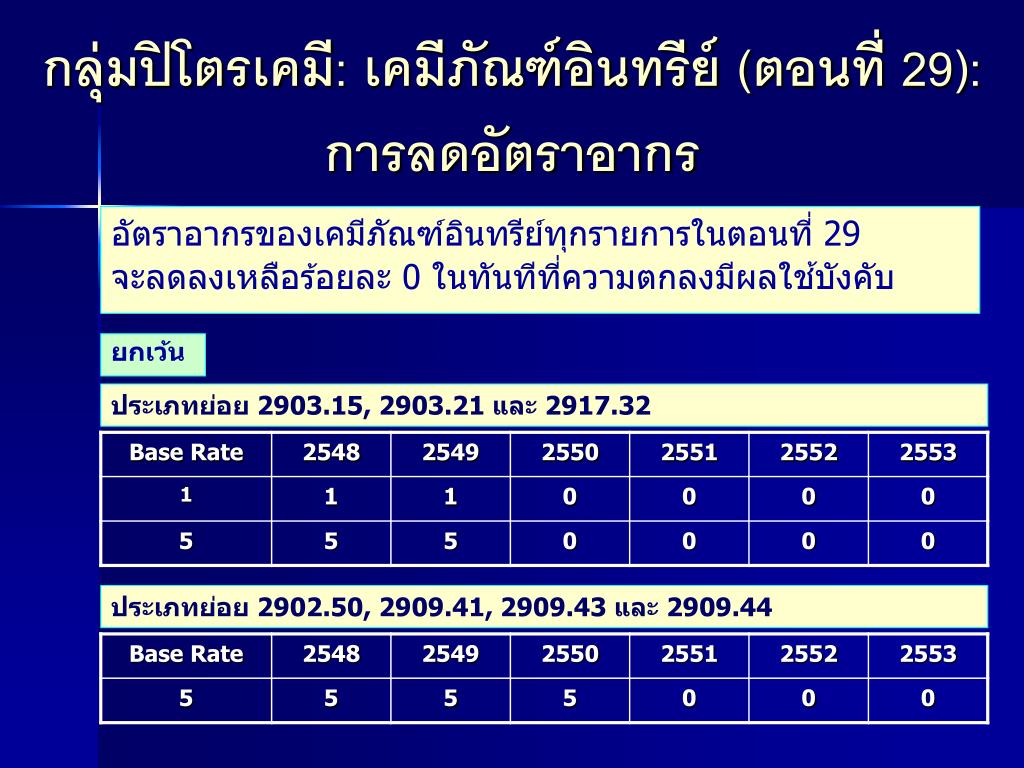 กลุ่มปิโตรเคมี: เคมีภัณฑ์อินทรีย์ (ตอนที่ 29): การลดอัตราอากร

อัตราอากรของเคมีภัณฑ์อินทรีย์ทุกรายการในตอนที่ 29 จะลดลงเหลือร้อยละ 0 ในทันทีที่ความตกลงมีผลใช้บังคับ

ยกเว้น

ประเภทย่อย 2903.15, 2903.21 และ 2917.32

| Base Rate | 2548 | 2549 | 2550 | 2551 | 2552 | 2553 |
|---|---|---|---|---|---|---|
| 1 | 1 | 1 | 0 | 0 | 0 | 0 |
| 5 | 5 | 5 | 0 | 0 | 0 | 0 |

ประเภทย่อย 2902.50, 2909.41, 2909.43 และ 2909.44

| Base Rate | 2548 | 2549 | 2550 | 2551 | 2552 | 2553 |
|---|---|---|---|---|---|---|
| 5 | 5 | 5 | 5 | 0 | 0 | 0 |